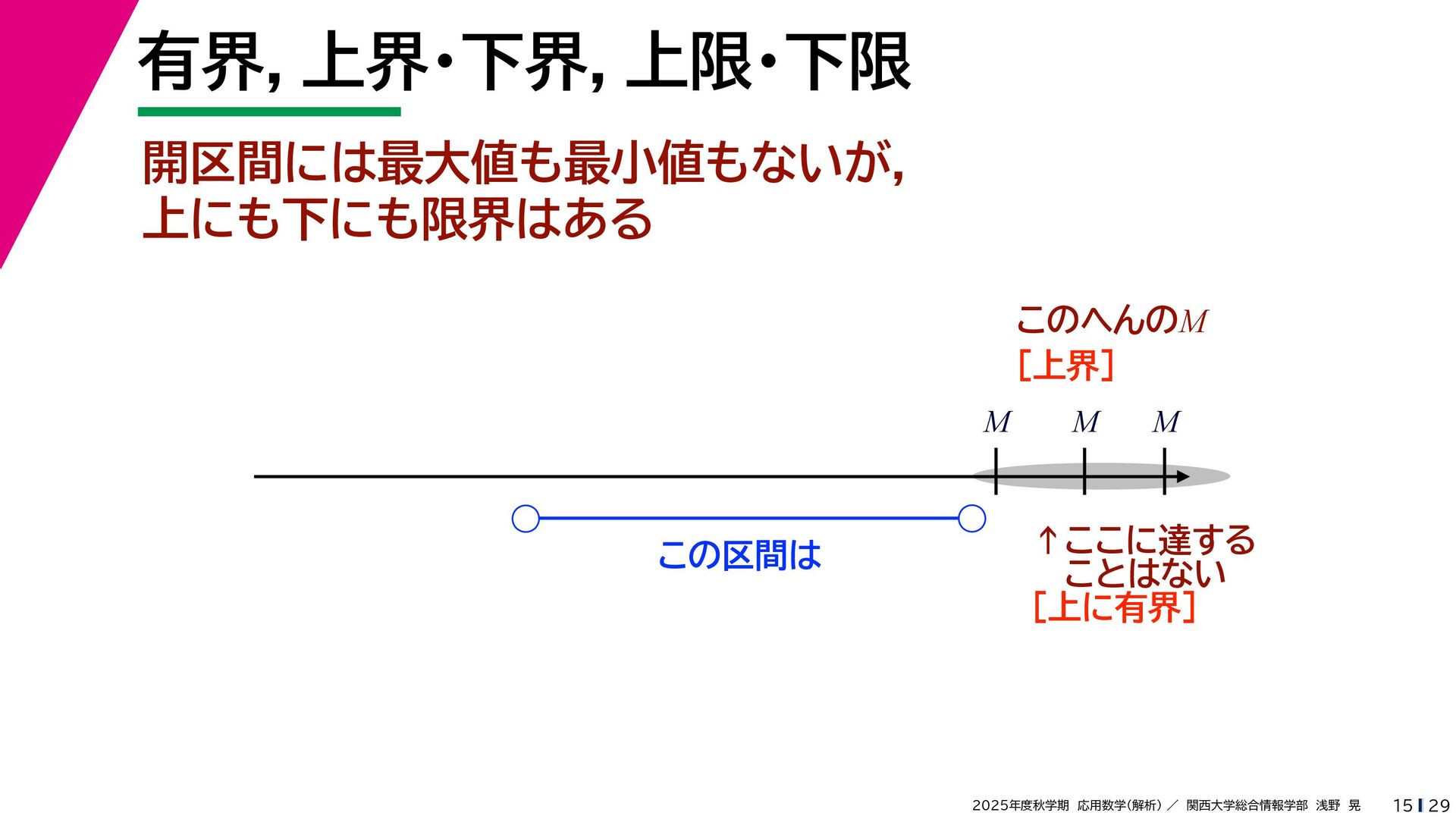 有界, 上界・下界, 上限・下限

開区間には最大値も最小値もないが,
上にも下にも限界はある

このへんの$M$
［上界］

$M$ $M$ $M$

この区間は

↑ここに達する
ことはない
［上に有界］

2025年度秋学期 応用数学(解析) ／ 関西大学総合情報学部 浅野 晃 15 | 29